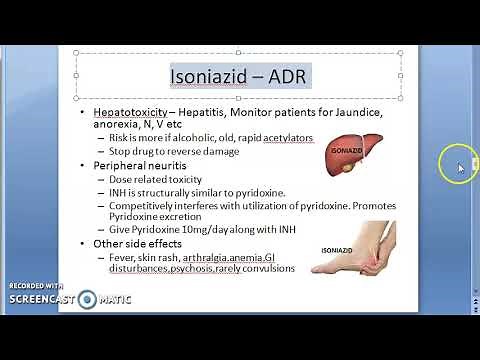 Isoniazid – ADR

• Hepatotoxicity – Hepatitis, Monitor patients for Jaundice, anorexia, N, V etc
– Risk is more if alcoholic, old, rapid acetylators
– Stop drug to reverse damage

ISONIAZID

• Peripheral neuritis
– Dose related toxicity
– INH is structurally similar to pyridoxine.
– Competitively interferes with utilization of pyridoxine. Promotes Pyridoxine excretion
– Give Pyridoxine 10mg/day along with INH

• Other side effects
– Fever, skin rash, arthralgia.anemia.GI disturbances.psychosis.rarely convulsions

ISONIAZID

RECORDED WITH
SCREENCAST MATIC